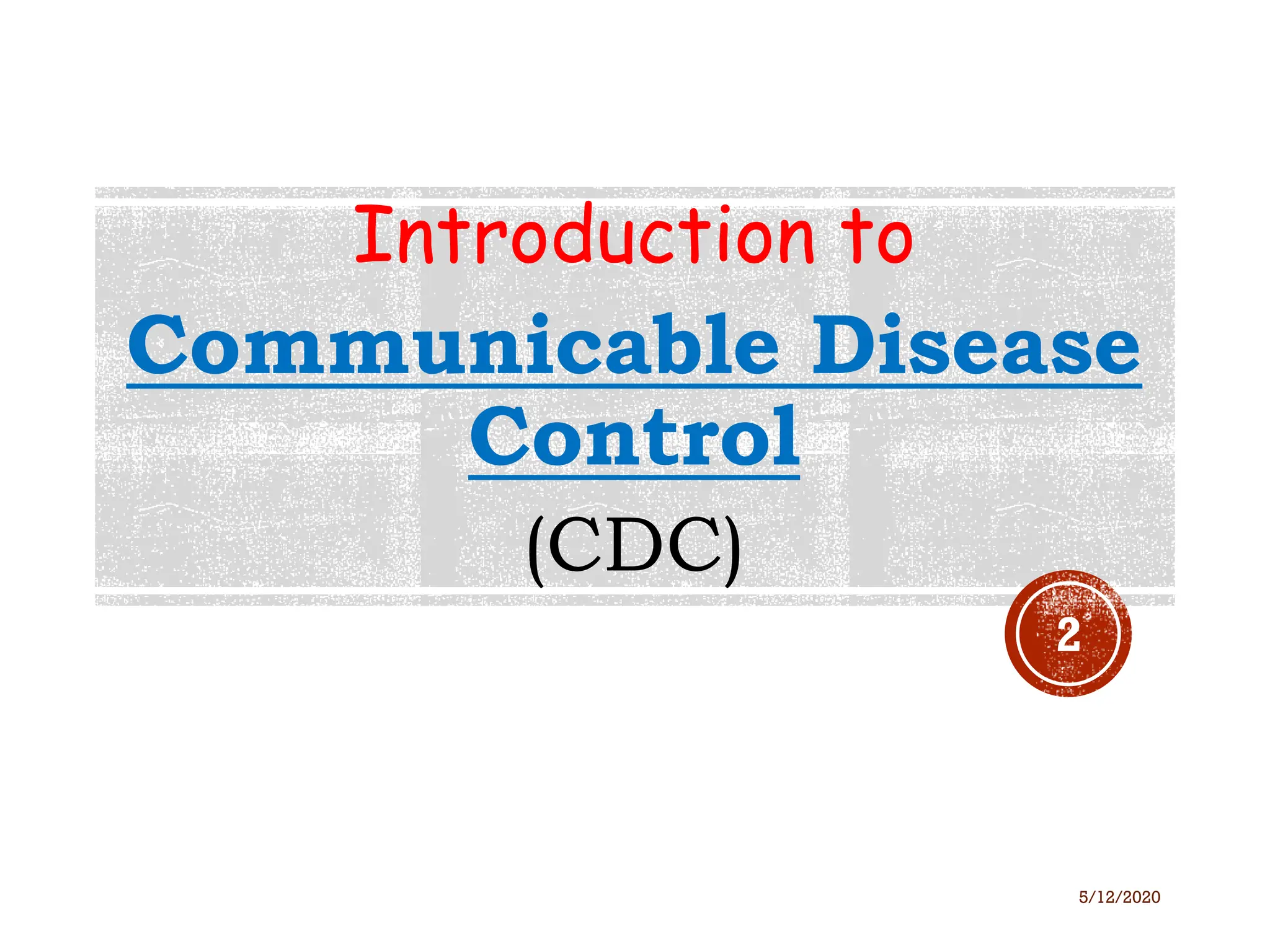 Introduction to

Communicable Disease Control

(CDC)

2

5/12/2020